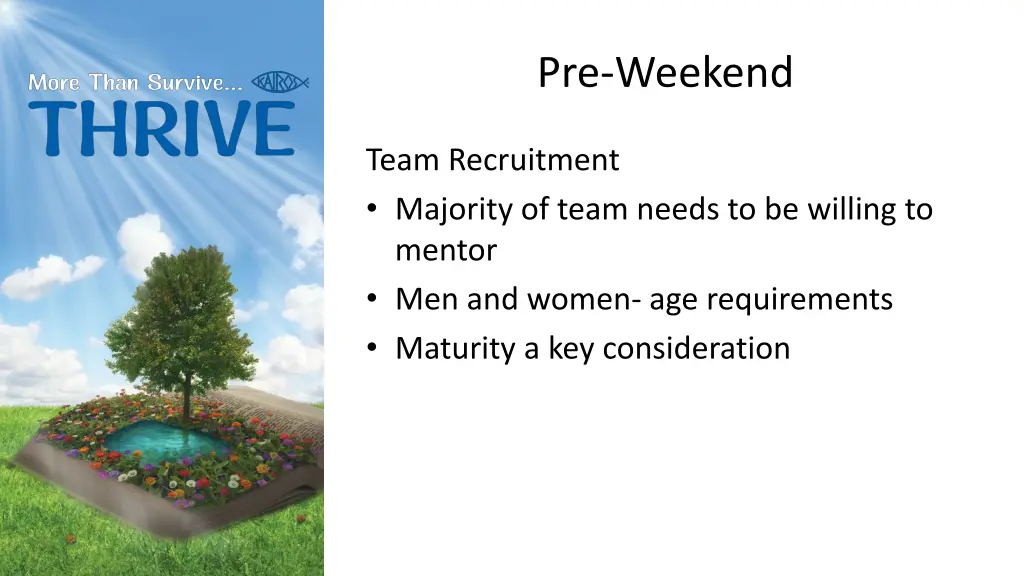 More Than Survive...

KAIROS

THRIVE

Pre-Weekend

Team Recruitment

• Majority of team needs to be willing to mentor
• Men and women- age requirements
• Maturity a key consideration